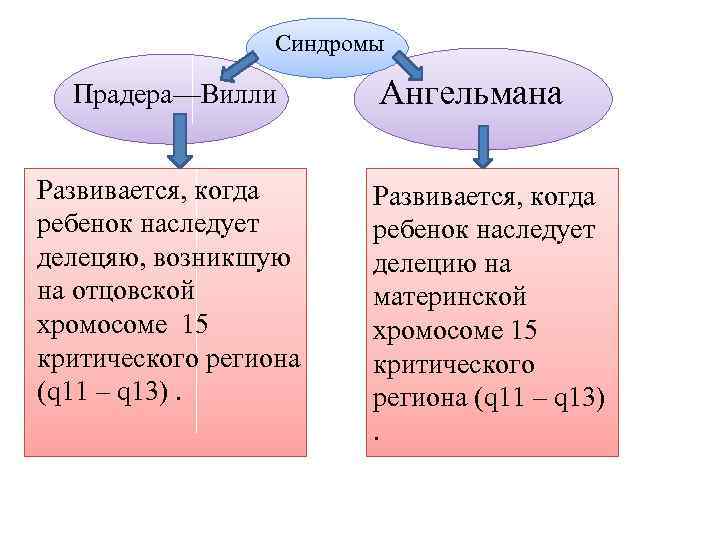 Синдромы

Прадера—Вилли

Ангельмана

Развивается, когда ребенок наследует делецяю, возникшую на отцовской хромосоме 15 критического региона (q11 – q13) .

Развивается, когда ребенок наследует делецию на материнской хромосоме 15 критического региона (q11 – q13) .